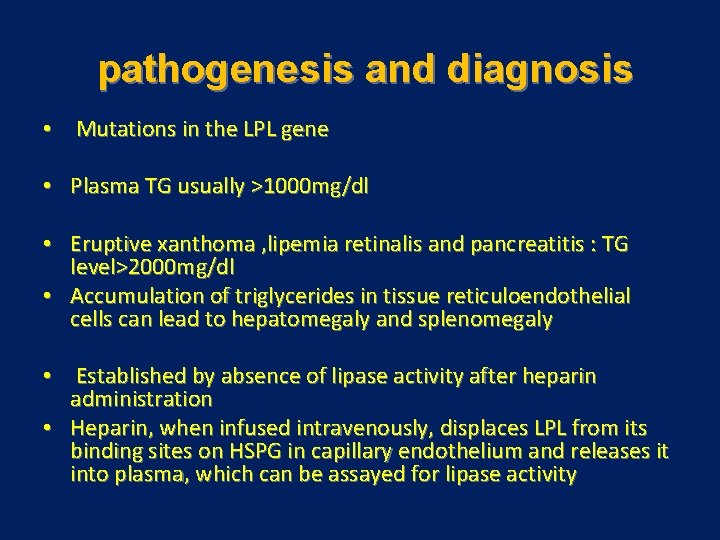 pathogenesis and diagnosis

• Mutations in the LPL gene

• Plasma TG usually >1000mg/dl

• Eruptive xanthoma ,lipemia retinalis and pancreatitis : TG level>2000mg/dl
• Accumulation of triglycerides in tissue reticuloendothelial cells can lead to hepatomegaly and splenomegaly

• Established by absence of lipase activity after heparin administration
• Heparin, when infused intravenously, displaces LPL from its binding sites on HSPG in capillary endothelium and releases it into plasma, which can be assayed for lipase activity